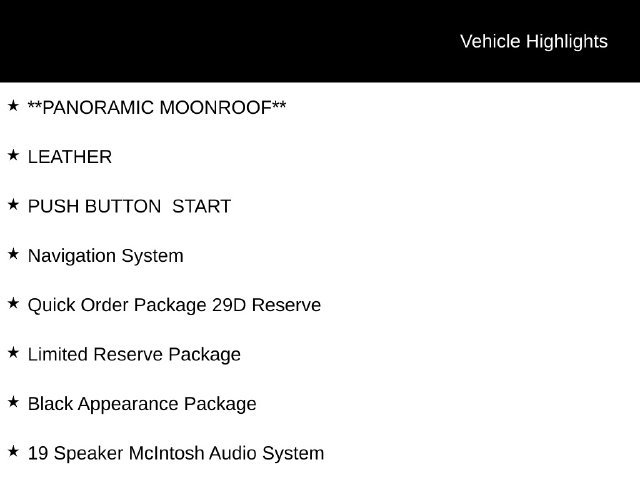 Vehicle Highlights

★ **PANORAMIC MOONROOF**

★ LEATHER

★ PUSH BUTTON START

★ Navigation System

★ Quick Order Package 29D Reserve

★ Limited Reserve Package

★ Black Appearance Package

★ 19 Speaker McIntosh Audio System